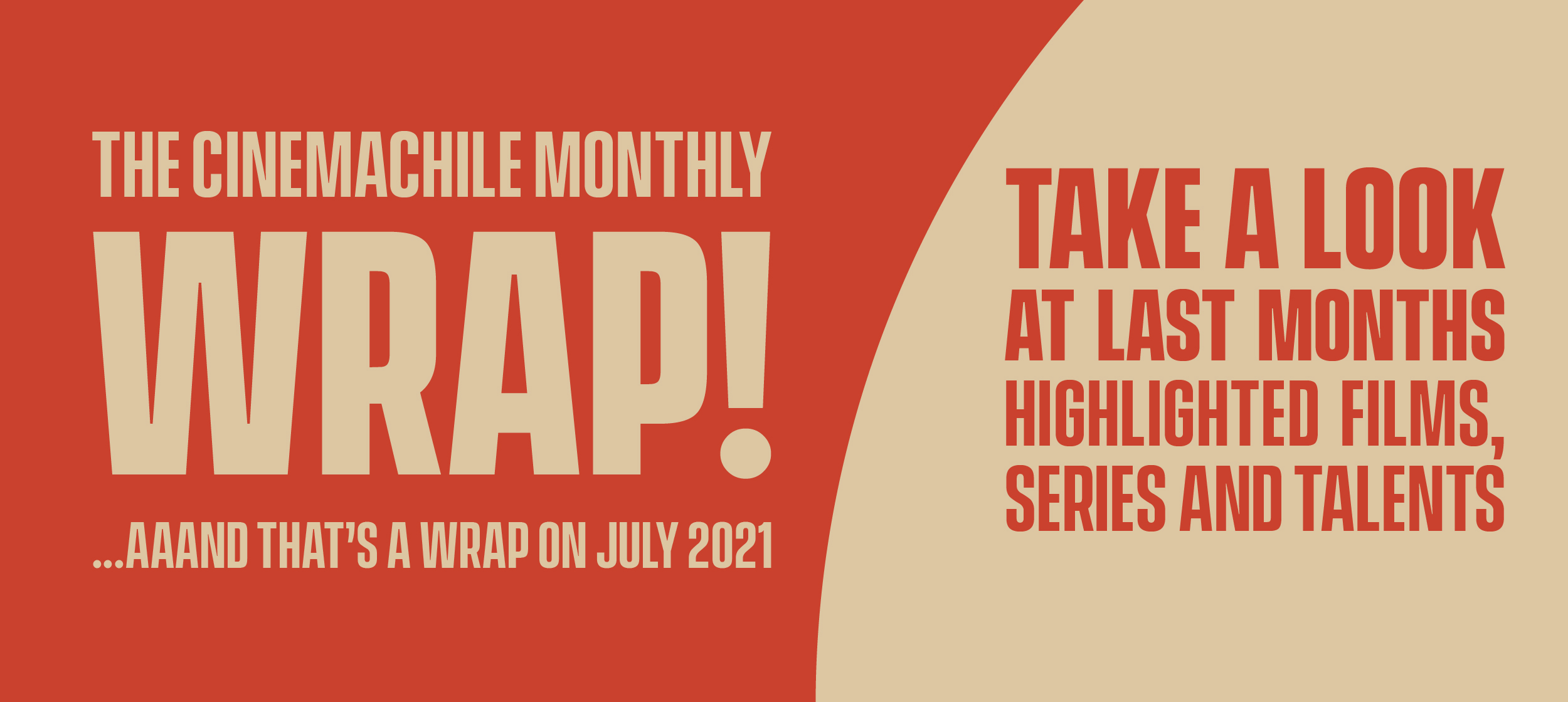 THE CINEMACHILE MONTHLY

WRAP!

...AAAND THAT'S A WRAP ON JULY 2021

TAKE A LOOK AT LAST MONTHS HIGHLIGHTED FILMS, SERIES AND TALENTS